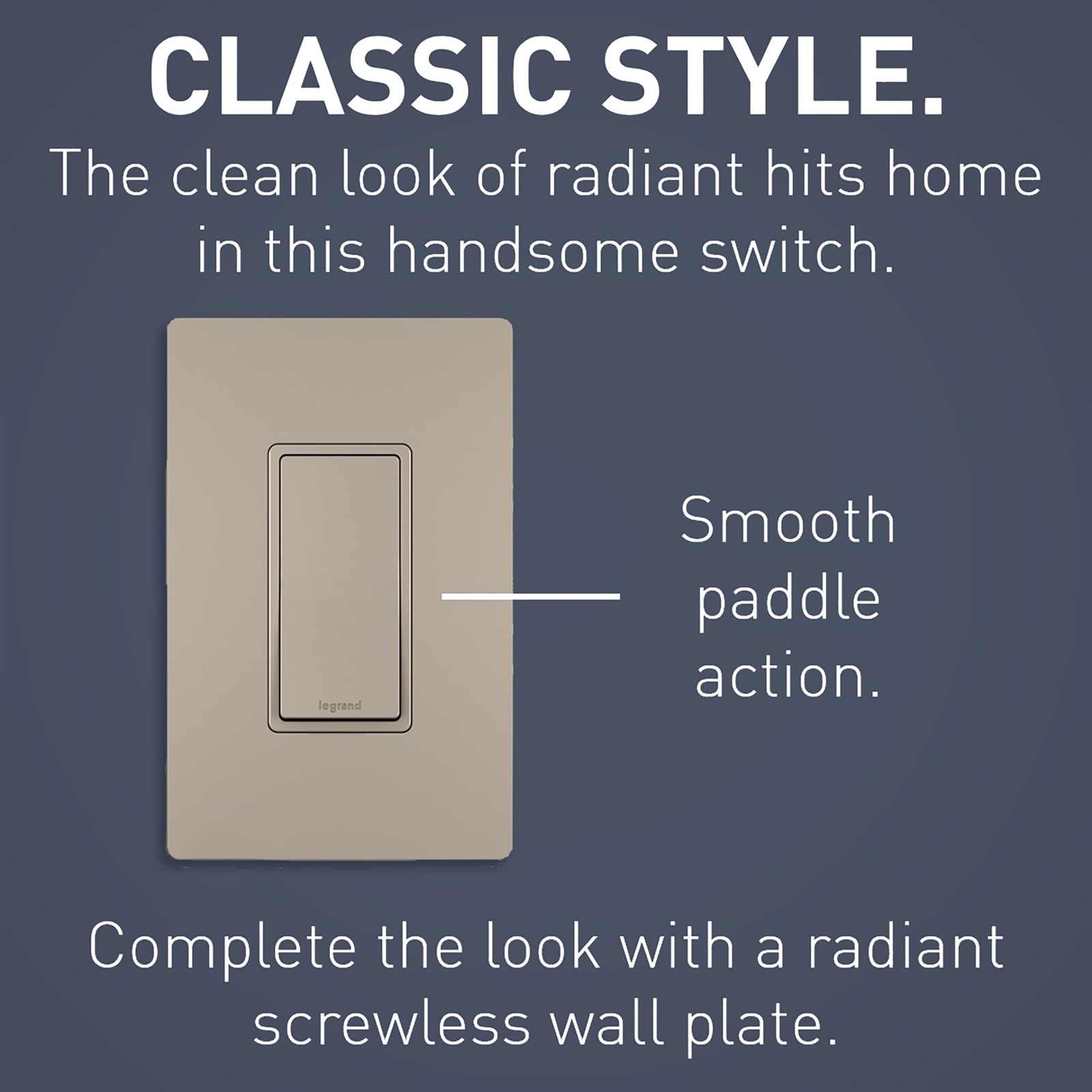 CLASSIC STYLE.
The clean look of radiant hits home in this handsome switch.

legrand

Smooth paddle action.

Complete the look with a radiant screwless wall plate.